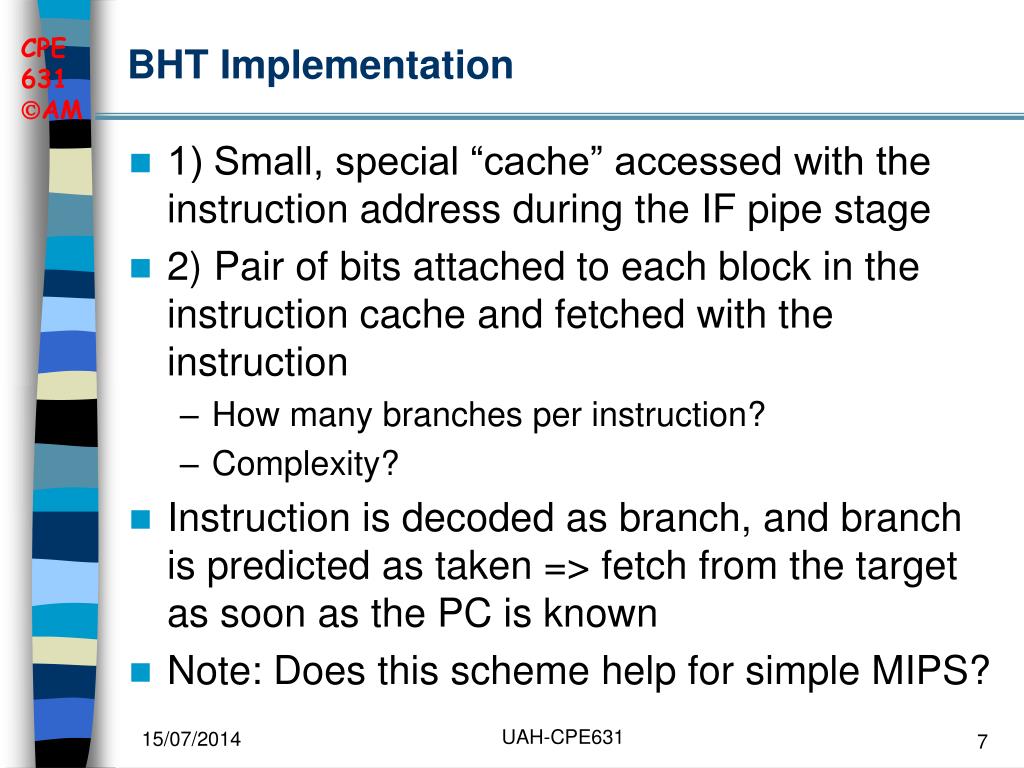 CPE 631 ©AM

BHT Implementation

1) Small, special “cache” accessed with the instruction address during the IF pipe stage

2) Pair of bits attached to each block in the instruction cache and fetched with the instruction

– How many branches per instruction?

– Complexity?

Instruction is decoded as branch, and branch is predicted as taken => fetch from the target as soon as the PC is known

Note: Does this scheme help for simple MIPS?

15/07/2014

UAH-CPE631

7